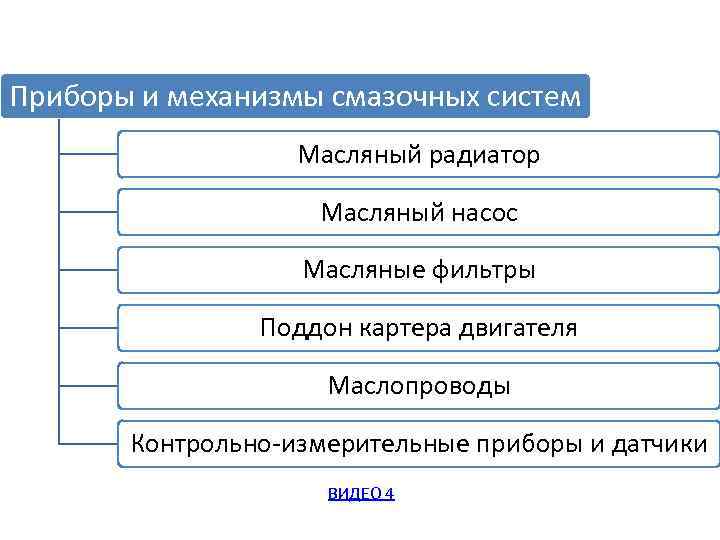 Приборы и механизмы смазочных систем

Масляный радиатор

Масляный насос

Масляные фильтры

Поддон картера двигателя

Маслопроводы

Контрольно-измерительные приборы и датчики

ВИДЕО 4